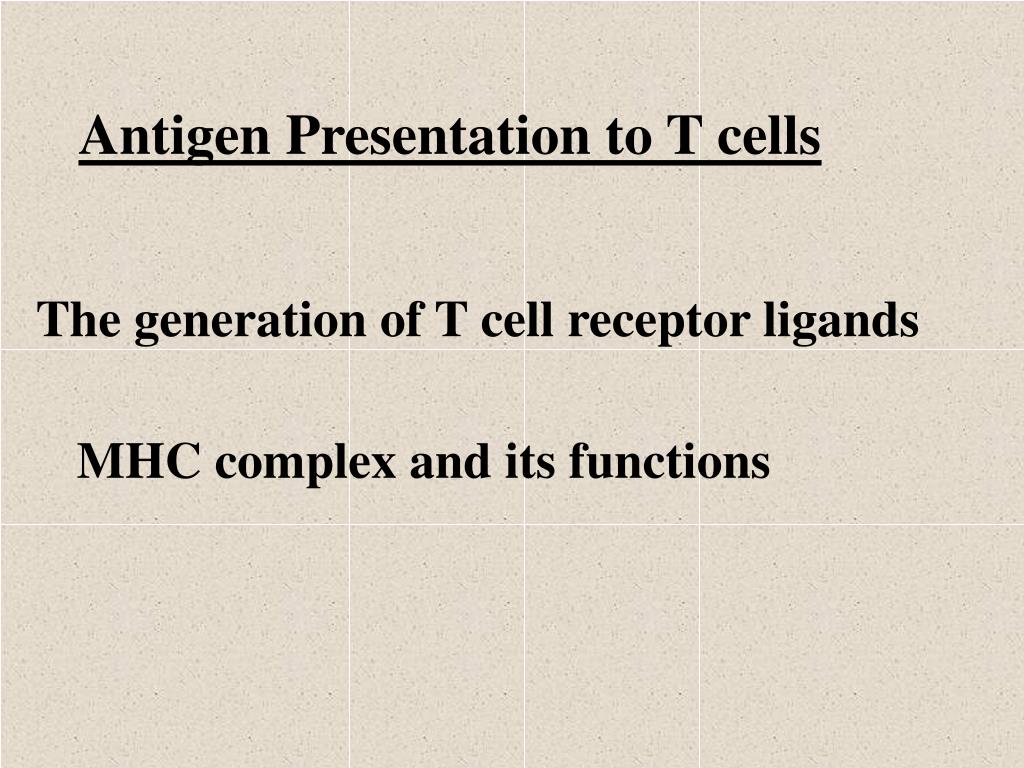 Antigen Presentation to T cells

The generation of T cell receptor ligands

MHC complex and its functions